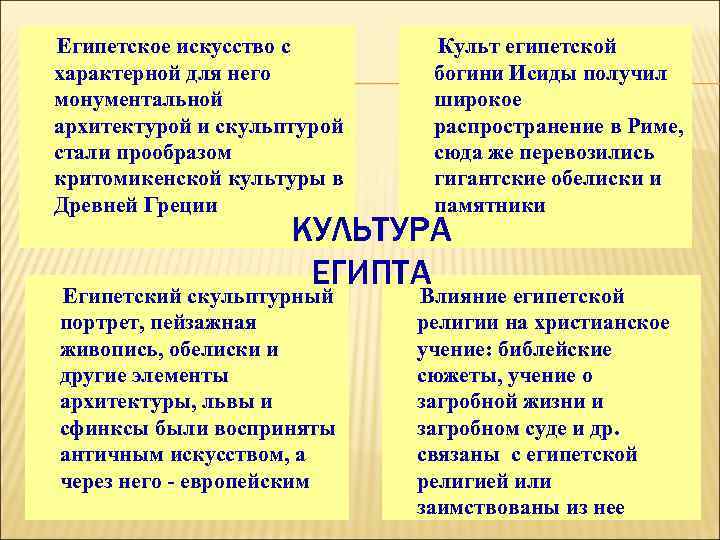 Египетское искусство с характерной для него монументальной архитектурой и скульптурой стали прообразом критомикенской культуры в Древней Греции

Культ египетской богини Исиды получил широкое распространение в Риме, сюда же перевозились гигантские обелиски и памятники

КУЛЬТУРА ЕГИПТА

Египетский скульптурный портрет, пейзажная живопись, обелиски и другие элементы архитектуры, львы и сфинксы были восприняты античным искусством, а через него - европейским

Влияние египетской религии на христианское учение: библейские сюжеты, учение о загробной жизни и загробном суде и др. связаны с египетской религией или заимствованы из нее